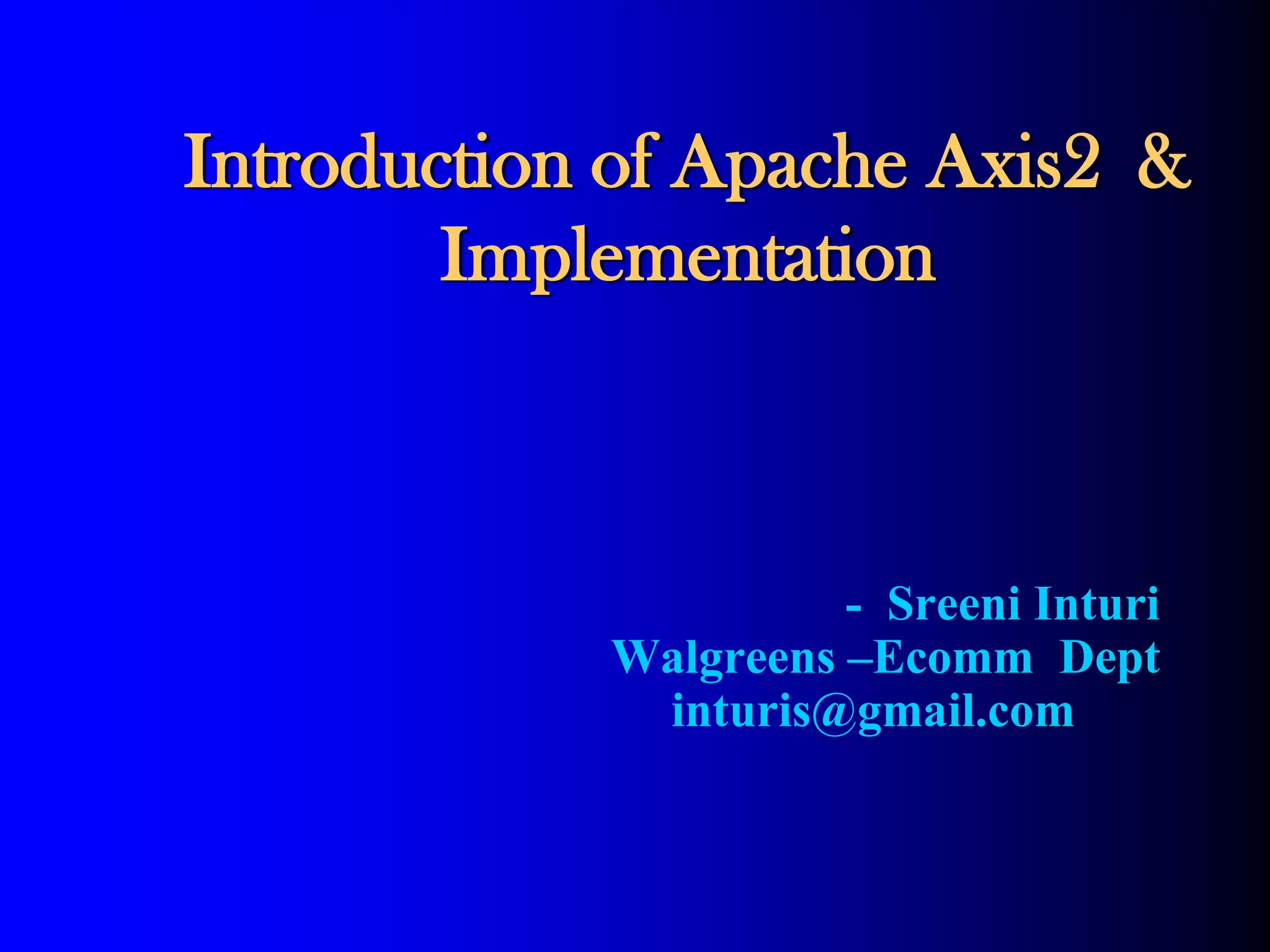 Introduction of Apache Axis2 & Implementation

- Sreeni Inturi
Walgreens –Ecomm Dept
inturis@gmail.com